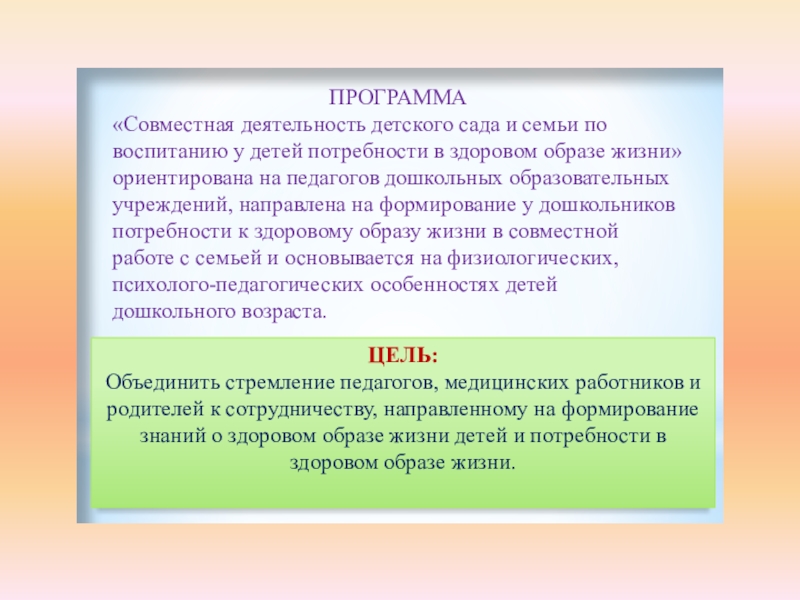 ПРОГРАММА

«Совместная деятельность детского сада и семьи по воспитанию у детей потребности в здоровом образе жизни» ориентирована на педагогов дошкольных образовательных учреждений, направлена на формирование у дошкольников потребности к здоровому образу жизни в совместной работе с семьей и основывается на физиологических, психолого-педагогических особенностях детей дошкольного возраста.

ЦЕЛЬ:

Объединить стремление педагогов, медицинских работников и родителей к сотрудничеству, направленному на формирование знаний о здоровом образе жизни детей и потребности в здоровом образе жизни.